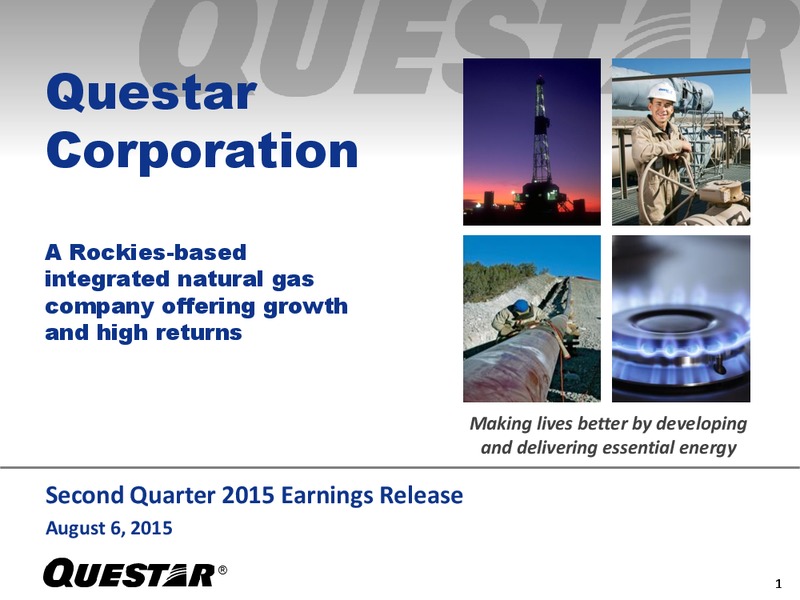 QUESTAR

Questar Corporation

A Rockies-based integrated natural gas company offering growth and high returns

Making lives better by developing and delivering essential energy

Second Quarter 2015 Earnings Release

August 6, 2015

QUESTAR®

1